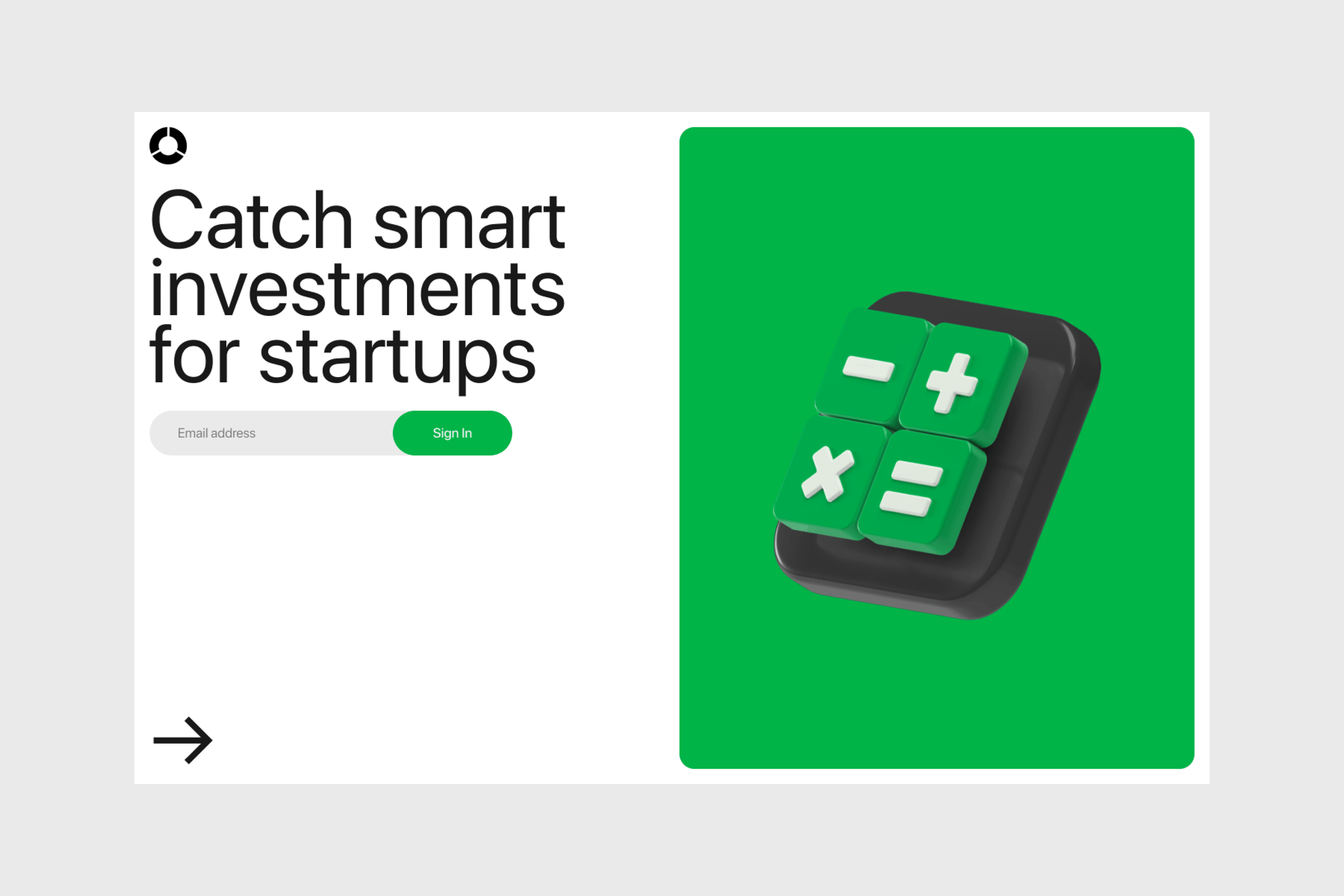 Catch smart investments for startups

Email address

Sign In